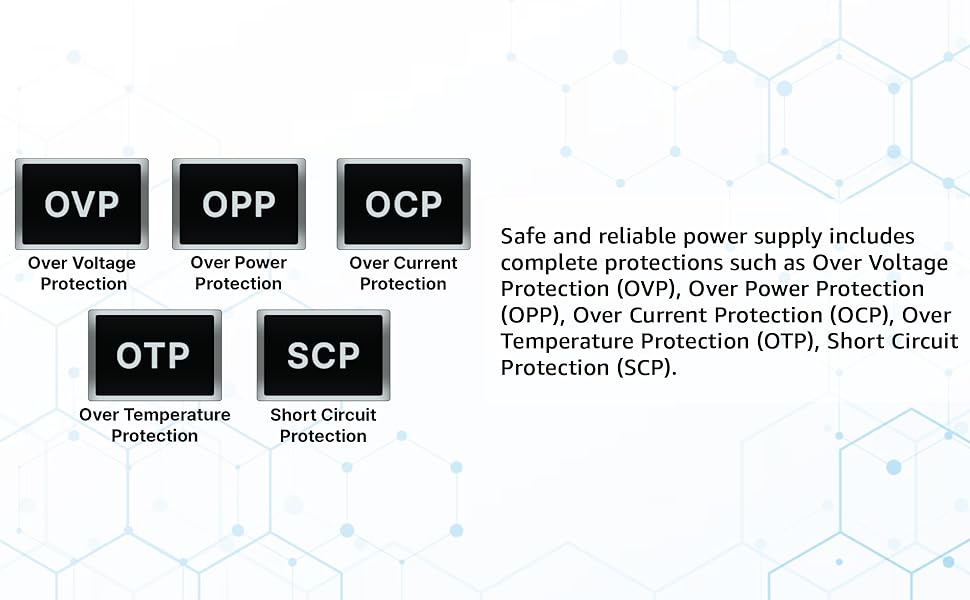 OVP
Over Voltage Protection

OPP
Over Power Protection

OCP
Over Current Protection

OTP
Over Temperature Protection

SCP
Short Circuit Protection

Safe and reliable power supply includes complete protections such as Over Voltage Protection (OVP), Over Power Protection (OPP), Over Current Protection (OCP), Over Temperature Protection (OTP), Short Circuit Protection (SCP).